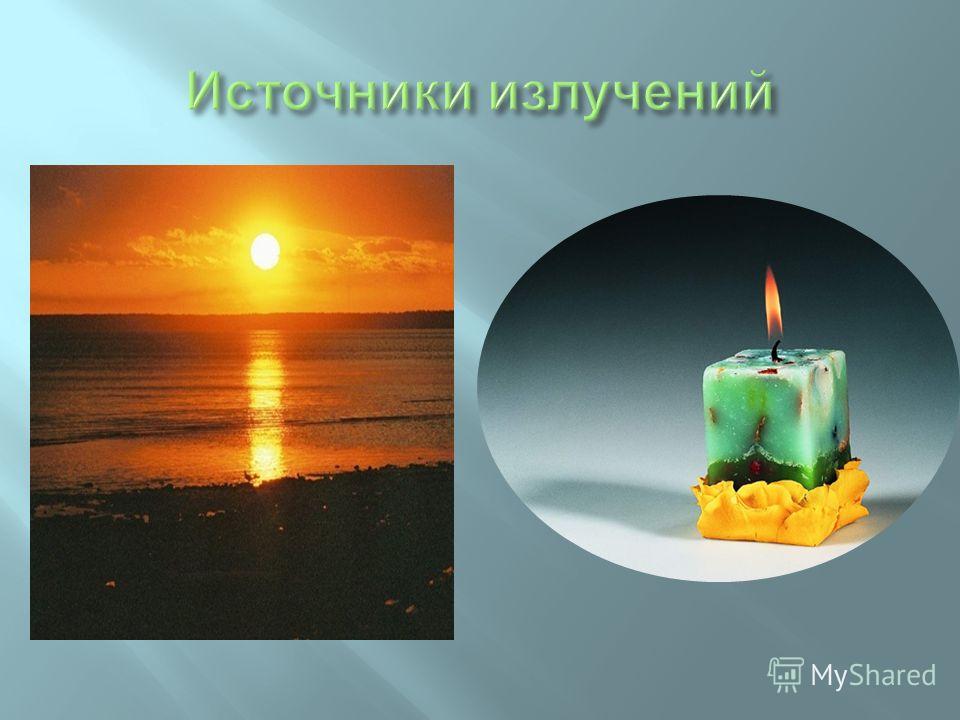 Источники излучений

MyShared